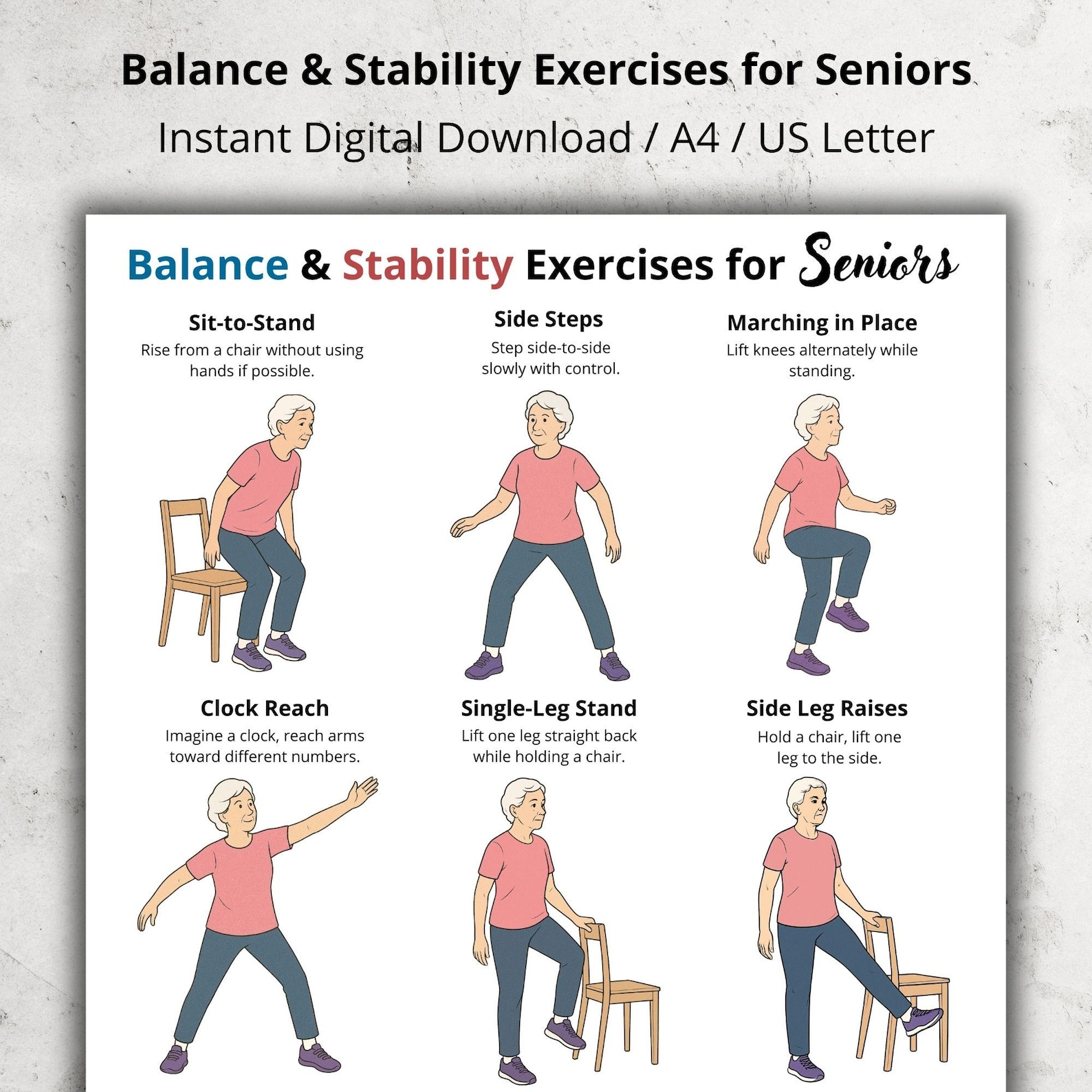 Balance & Stability Exercises for Seniors
Instant Digital Download / A4 / US Letter

Balance & Stability Exercises for Seniors

Sit-to-Stand
Rise from a chair without using hands if possible.

Side Steps
Step side-to-side slowly with control.

Marching in Place
Lift knees alternately while standing.

Clock Reach
Imagine a clock, reach arms toward different numbers.

Single-Leg Stand
Lift one leg straight back while holding a chair.

Side Leg Raises
Hold a chair, lift one leg to the side.